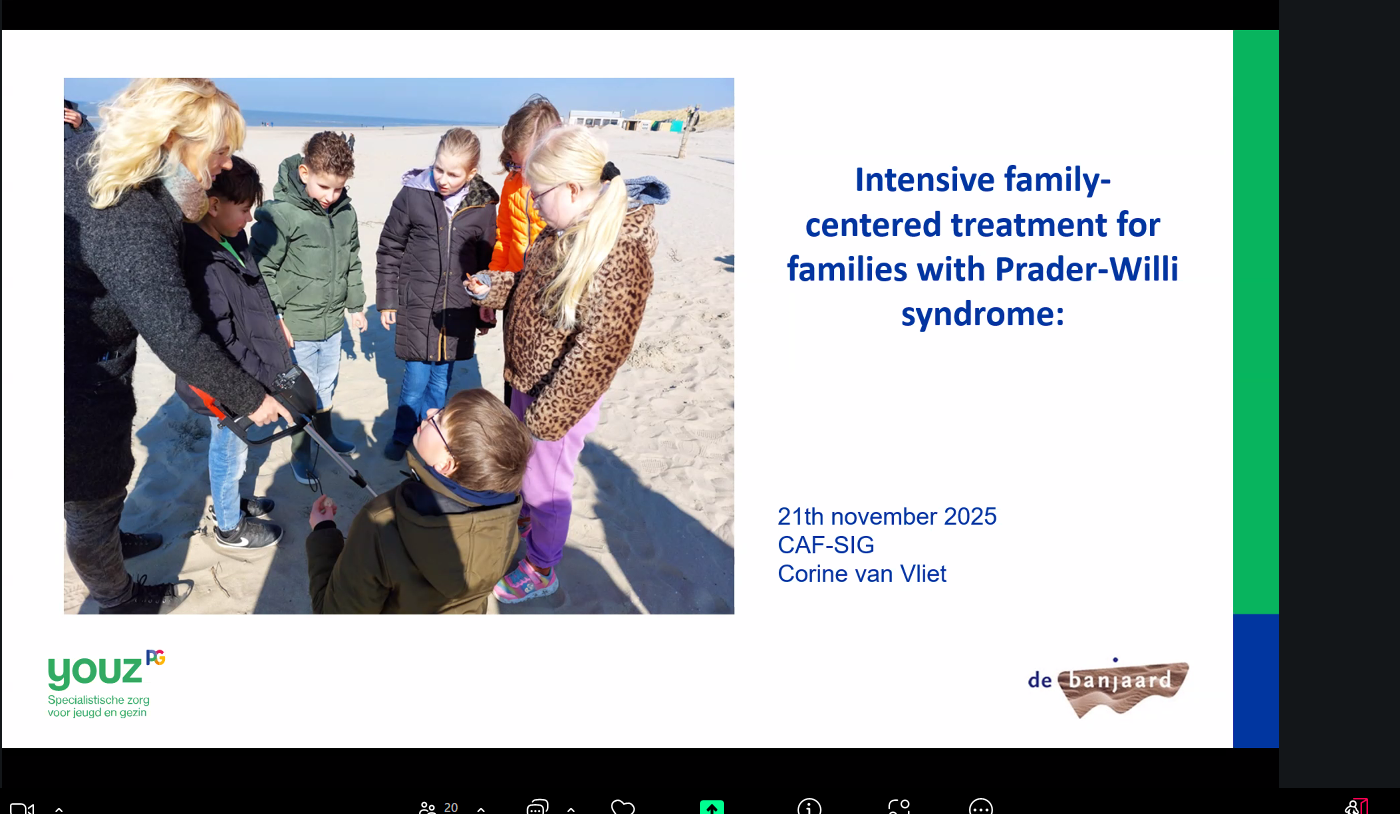 Intensive family-centered treatment for families with Prader-Willi syndrome:

21th november 2025
CAF-SIG
Corine van Vliet

youz PG
Specialistische zorg voor jeugd en gezin

de banjaard

20